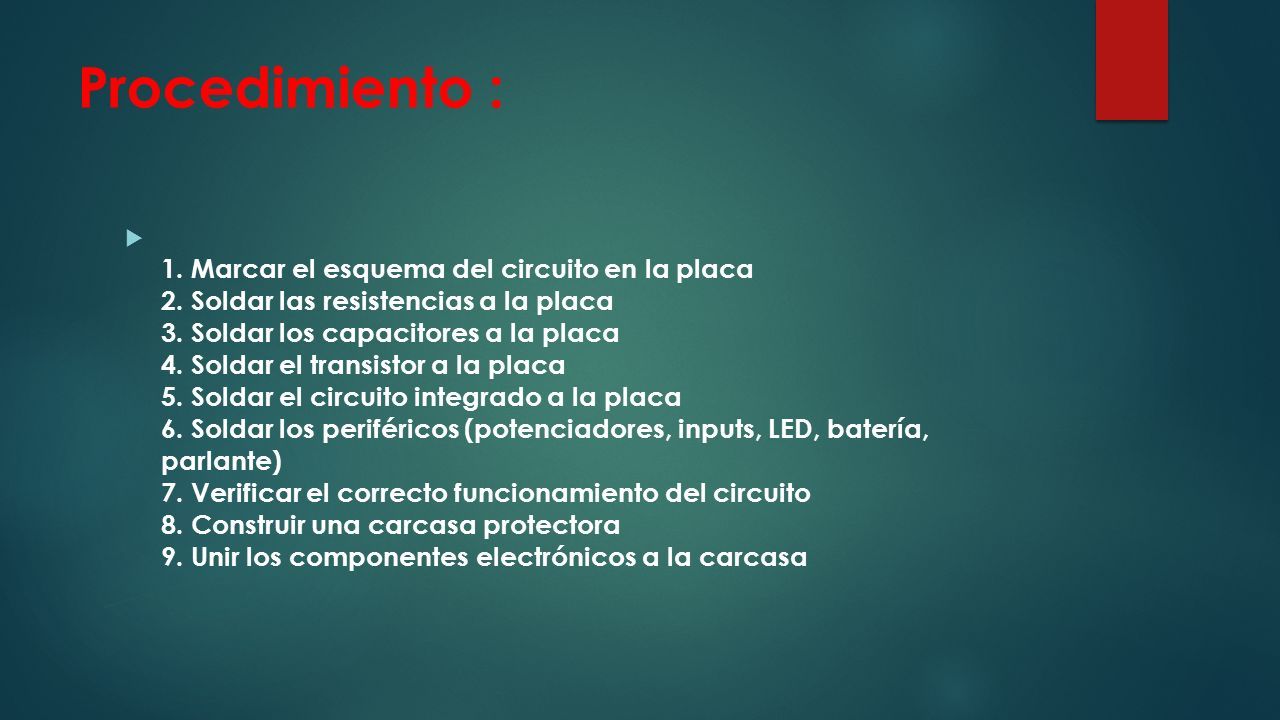 Procedimiento :

1. Marcar el esquema del circuito en la placa
2. Soldar las resistencias a la placa
3. Soldar los capacitores a la placa
4. Soldar el transistor a la placa
5. Soldar el circuito integrado a la placa
6. Soldar los periféricos (potenciadores, inputs, LED, batería, parlante)
7. Verificar el correcto funcionamiento del circuito
8. Construir una carcasa protectora
9. Unir los componentes electrónicos a la carcasa